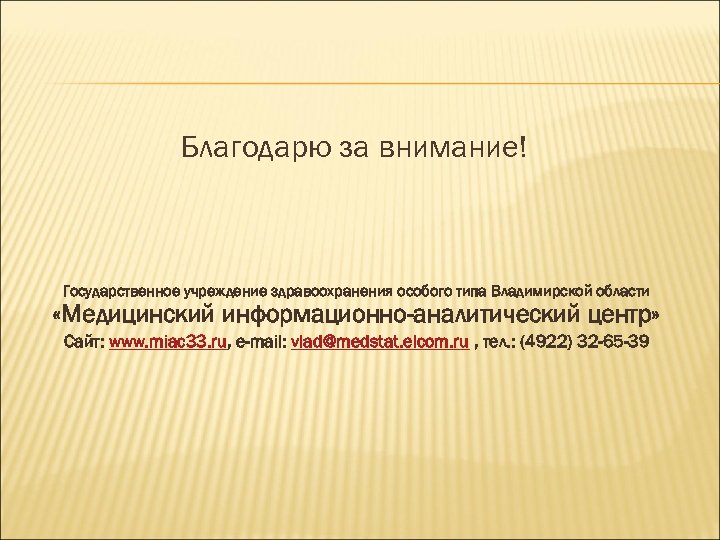 Благодарю за внимание!

Государственное учреждение здравоохранения особого типа Владимирской области
«Медицинский информационно-аналитический центр»
Сайт: www.miac33.ru, e-mail: vlad@medstat.elcom.ru , тел.: (4922) 32-65-39